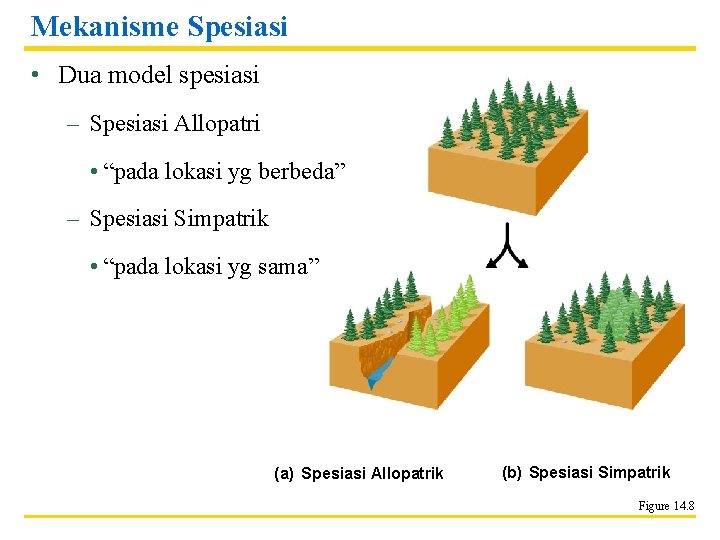 Mekanisme Spesiasi

• Dua model spesiasi

– Spesiasi Allopatri

• “pada lokasi yg berbeda”

– Spesiasi Simpatrik

• “pada lokasi yg sama”

(a) Spesiasi Allopatrik

(b) Spesiasi Simpatrik

Figure 14.8